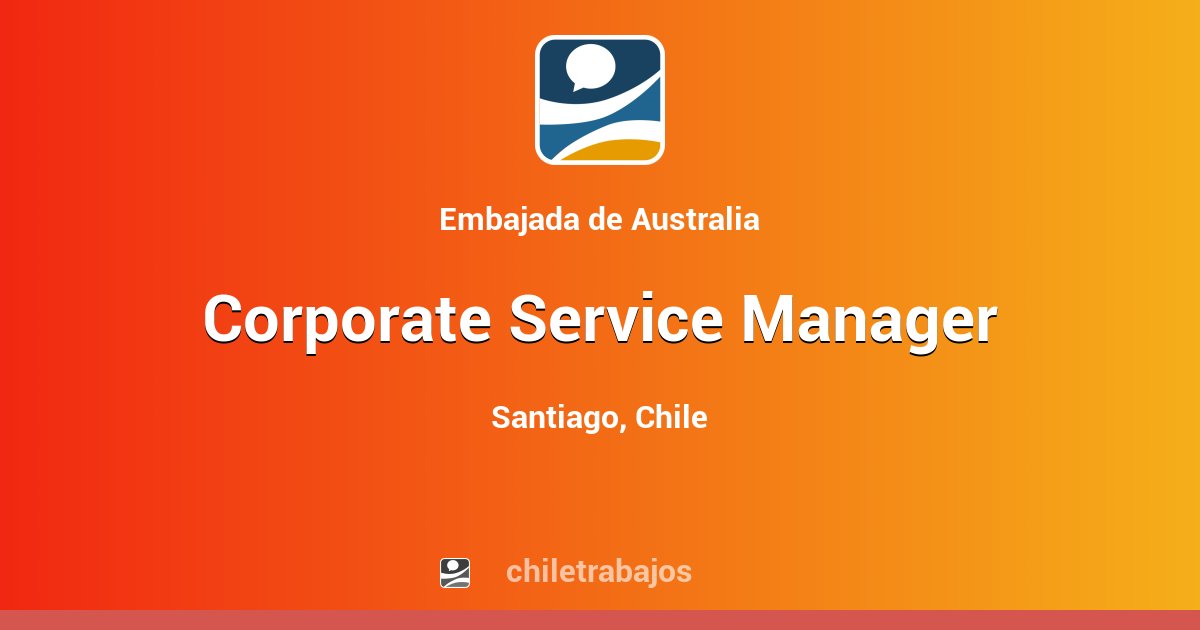 Embajada de Australia

Corporate Service Manager

Santiago, Chile

chiletrabajos